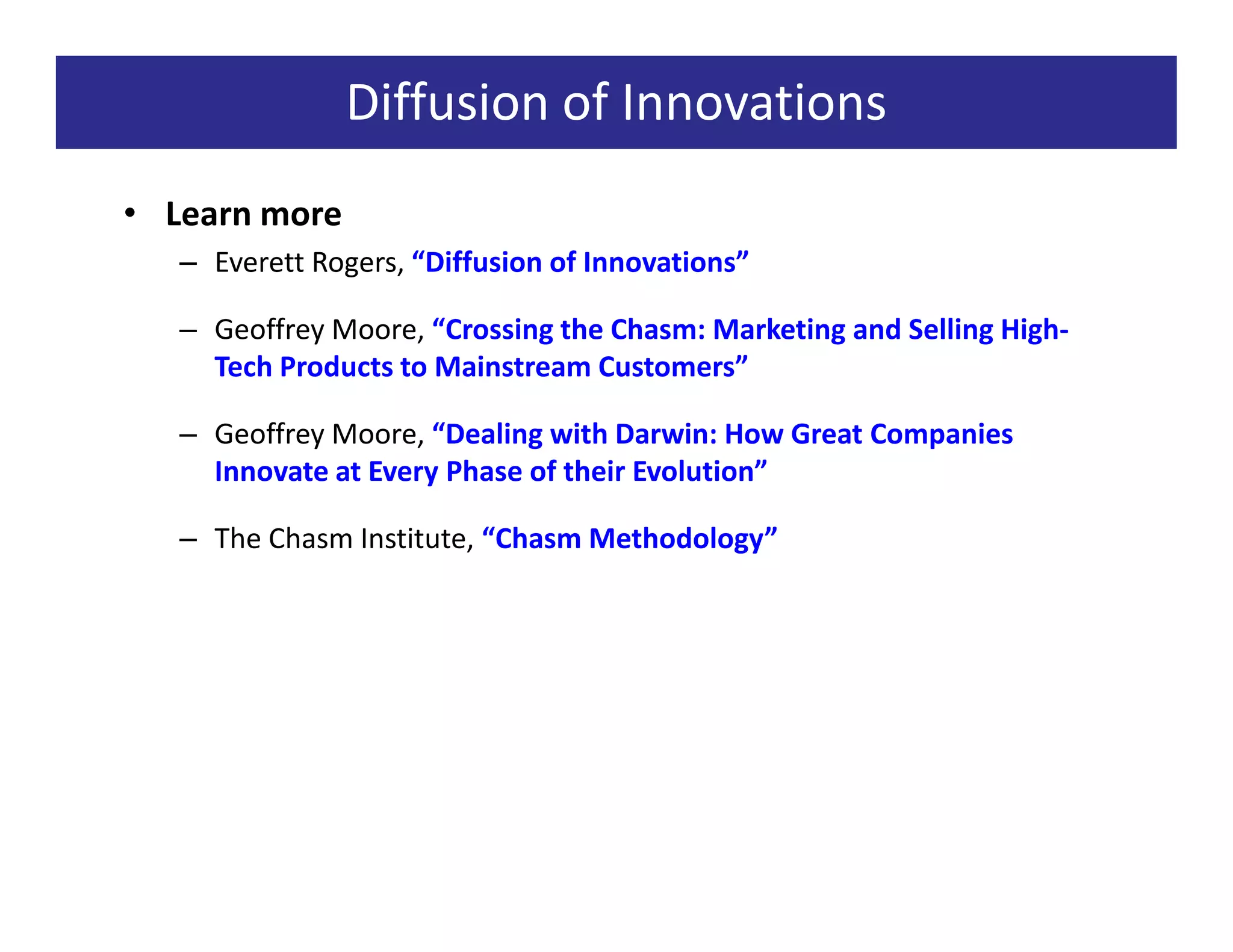 Diffusion of Innovations

• Learn more
– Everett Rogers, “Diffusion of Innovations”
– Geoffrey Moore, “Crossing the Chasm: Marketing and Selling High-Tech Products to Mainstream Customers”
– Geoffrey Moore, “Dealing with Darwin: How Great Companies Innovate at Every Phase of their Evolution”
– The Chasm Institute, “Chasm Methodology”